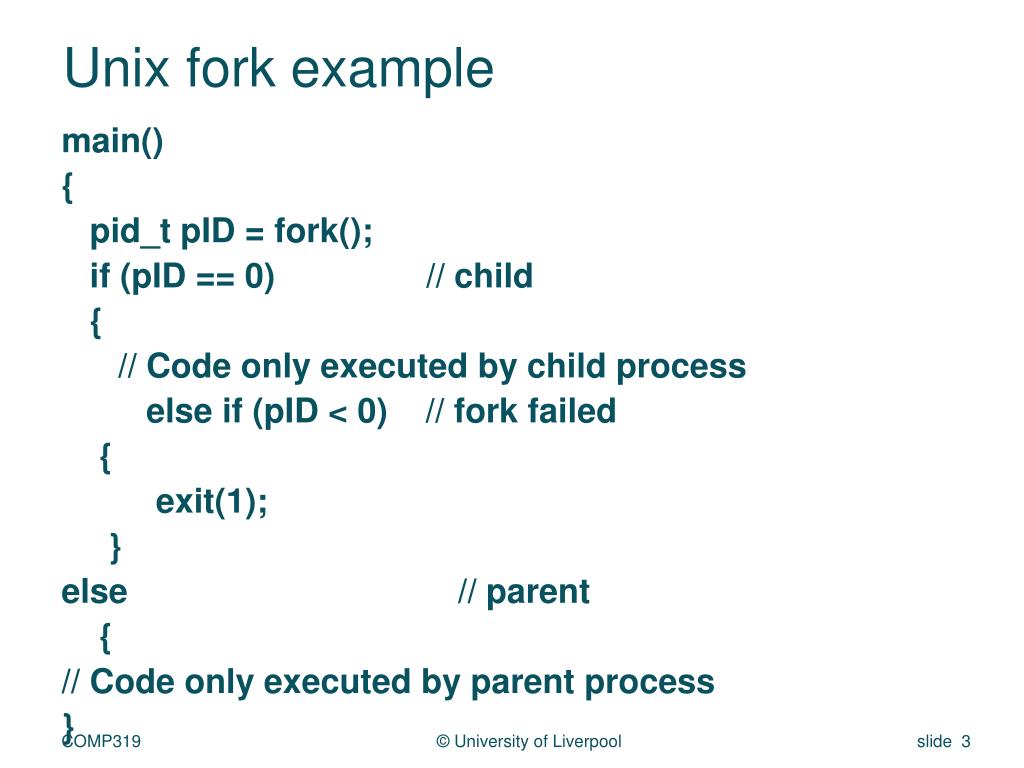 Unix fork example

main()
{
pid_t pID = fork();
if (pID == 0) // child
{
// Code only executed by child process
else if (pID < 0) // fork failed
{
exit(1);
}
else // parent
{
// Code only executed by parent process
}

COMP319

© University of Liverpool

slide 3